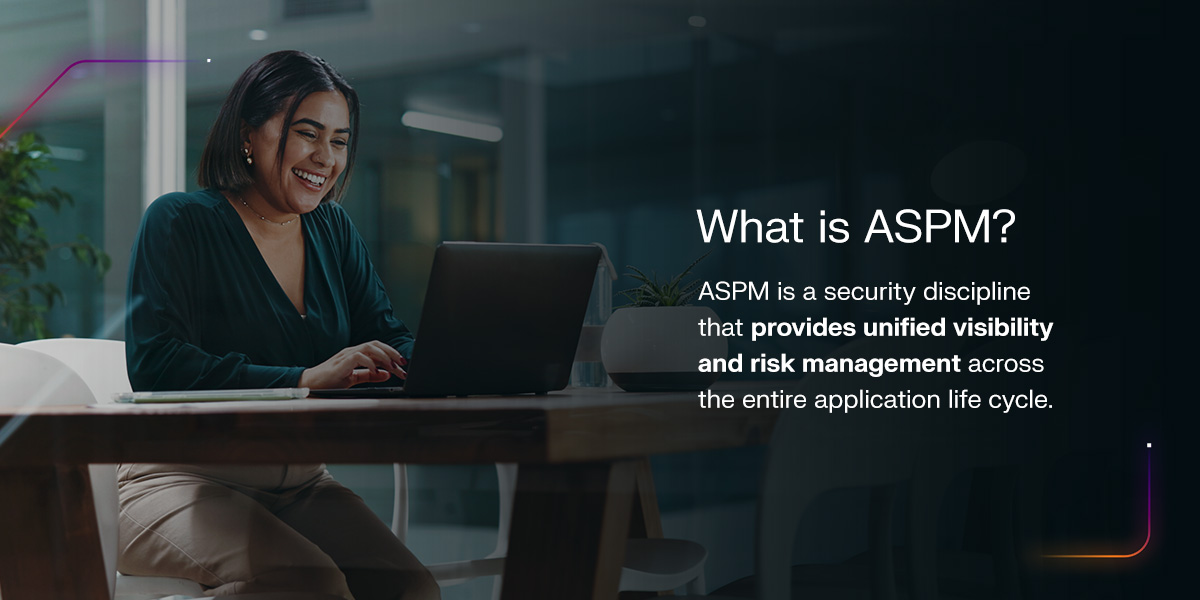 What is ASPM?

ASPM is a security discipline that provides unified visibility and risk management across the entire application life cycle.